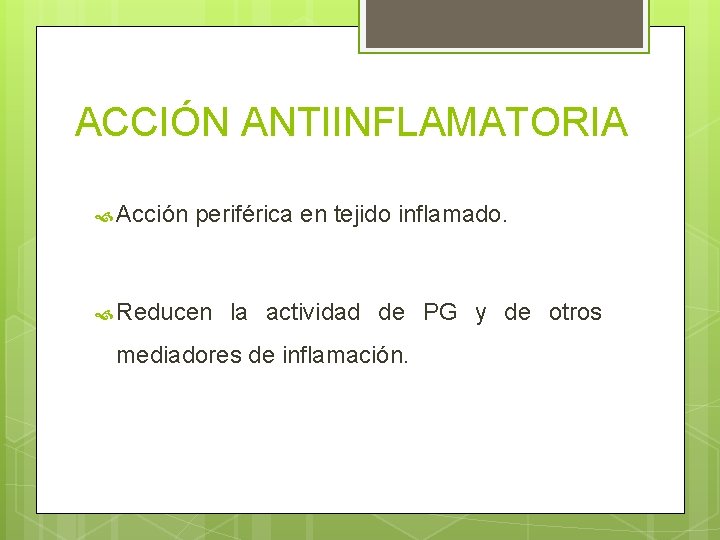 ACCIÓN ANTIINFLAMATORIA

Acción periférica en tejido inflamado.

Reducen la actividad de PG y de otros mediadores de inflamación.